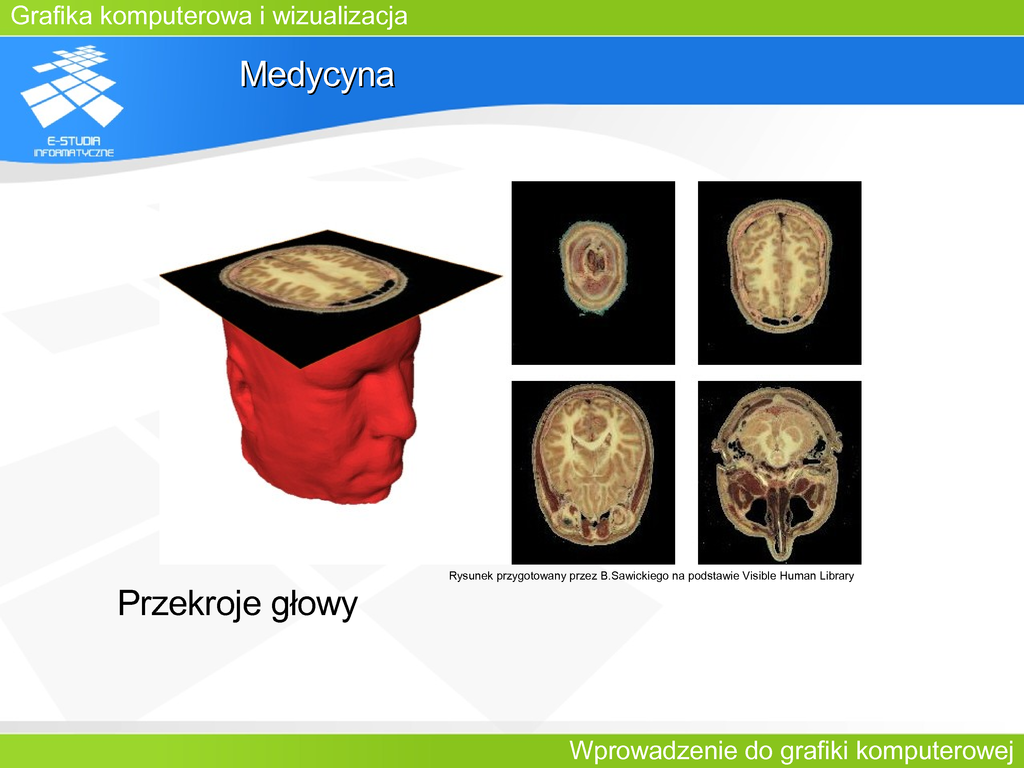 Grafika komputerowa i wizualizacja

E-STUDIA INFORMATYCZNE

Medycyna

Rysunek przygotowany przez B.Sawickiego na podstawie Visible Human Library

Przekroje głowy

Wprowadzenie do grafiki komputerowej